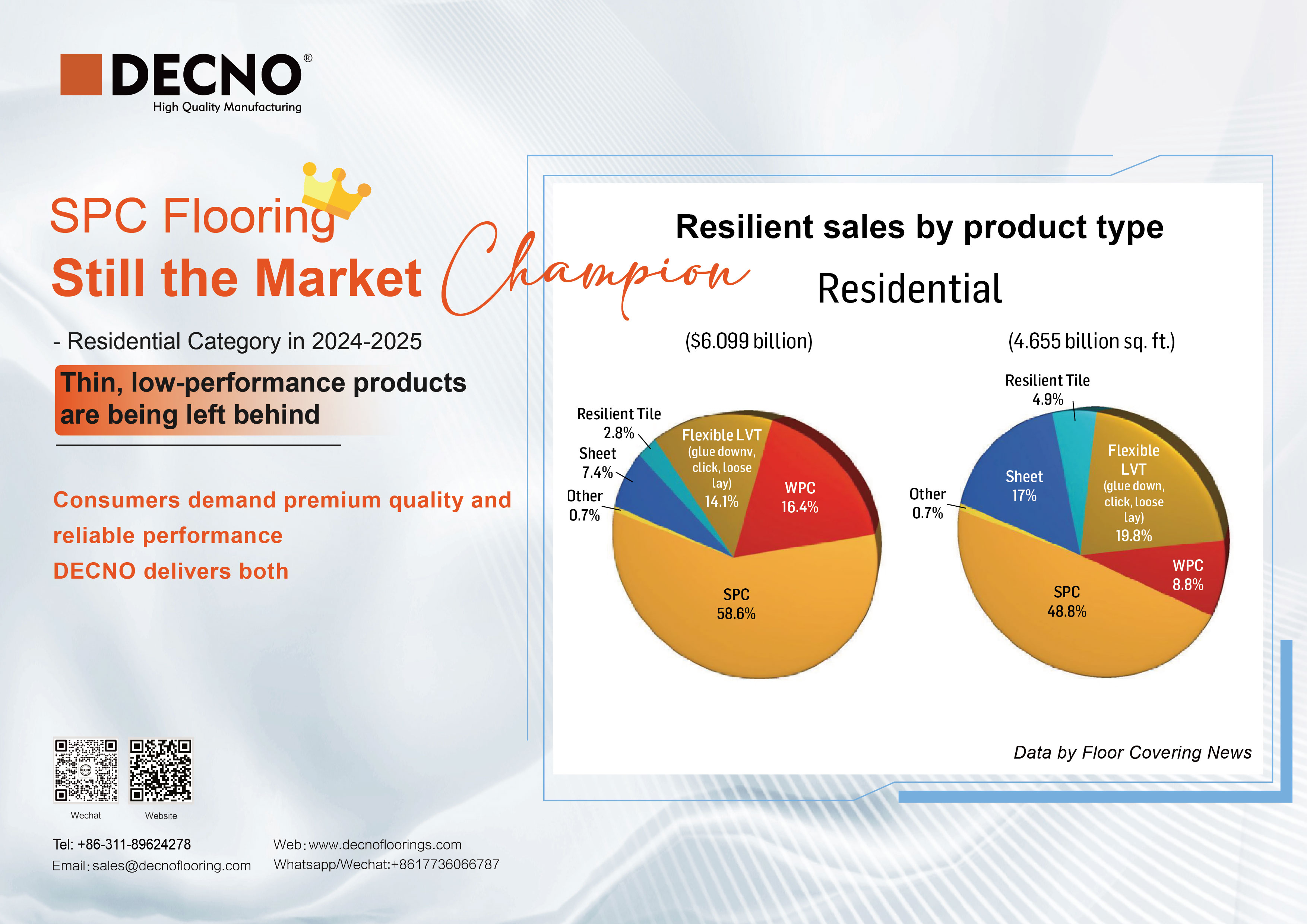 DECNO®
High Quality Manufacturing

SPC Flooring
Still the Market Champion

- Residential Category in 2024-2025

Thin, low-performance products are being left behind

Consumers demand premium quality and reliable performance
DECNO delivers both

Resilient sales by product type

Residential

($6.099 billion)

Resilient Tile 2.8%
Sheet 7.4%
Other 0.7%
Flexible LVT (glue downv, click, loose lay) 14.1%
WPC 16.4%
SPC 58.6%

(4.655 billion sq. ft.)

Resilient Tile 4.9%
Sheet 17%
Other 0.7%
Flexible LVT (glue down, click, loose lay) 19.8%
WPC 8.8%
SPC 48.8%

Data by Floor Covering News

Wechat
Website

Tel: +86-311-89624278
Email: sales@decnoflooring.com
Web: www.decnofloorings.com
Whatsapp/Wechat:+8617736066787